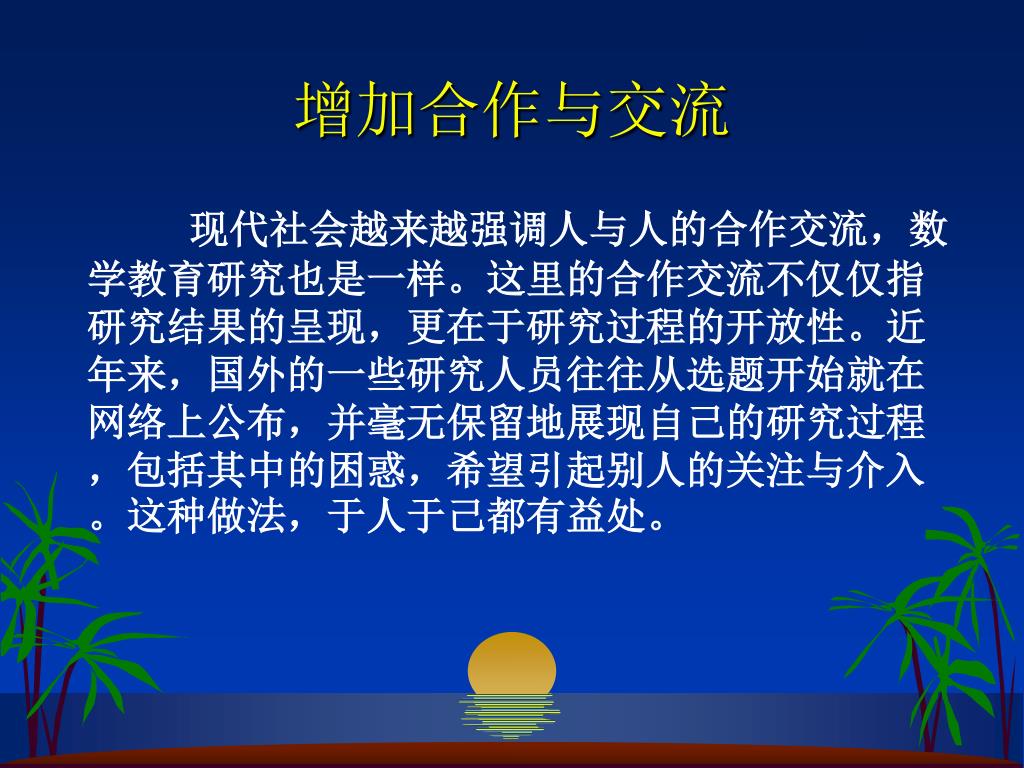 增加合作与交流

现代社会越来越强调人与人的合作交流，数学教育研究也是一样。这里的合作交流不仅仅指研究结果的呈现，更在于研究过程的开放性。近年来，国外的一些研究人员往往从选题开始就在网络上公布，并毫无保留地展现自己的研究过程，包括其中的困惑，希望引起别人的关注与介入。这种做法，于人于己都有益处。